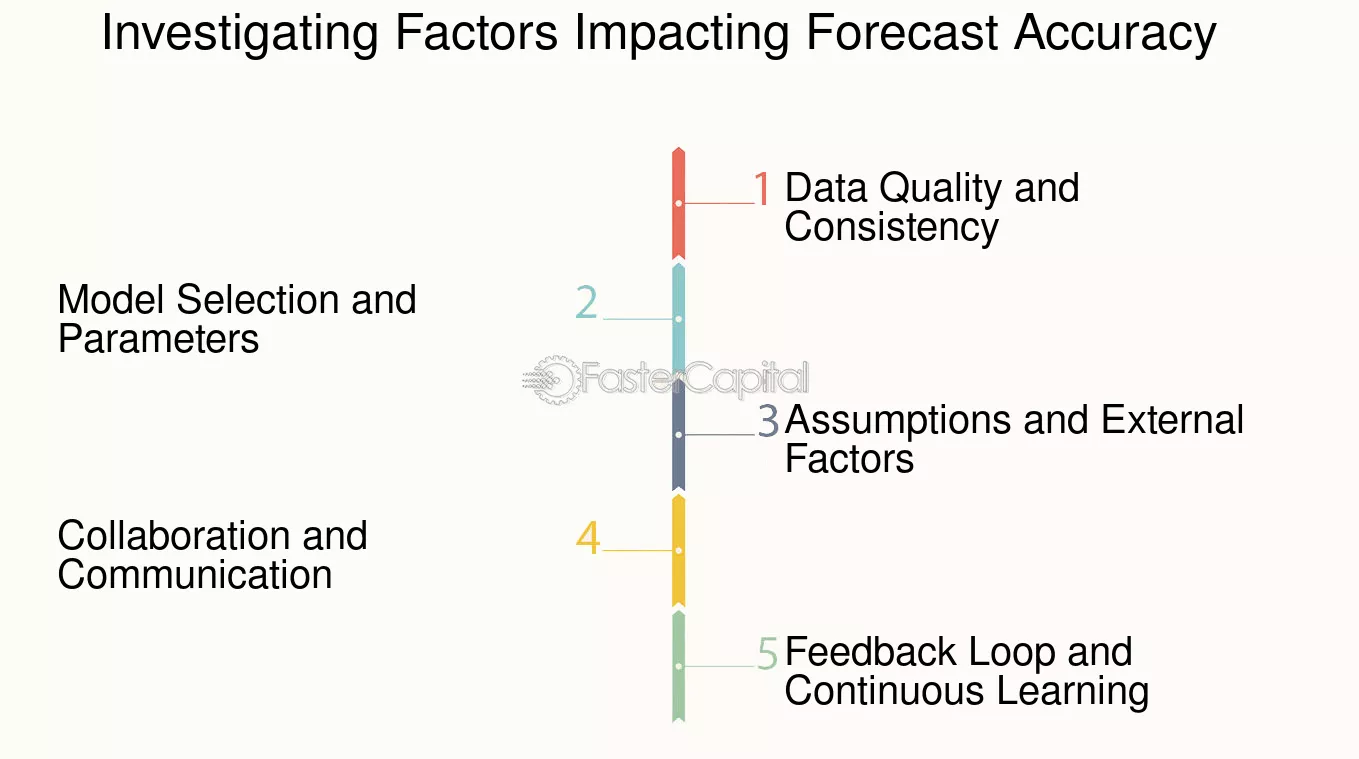 Investigating Factors Impacting Forecast Accuracy

1 Data Quality and Consistency

2 Model Selection and Parameters

FasterCapital

3 Assumptions and External Factors

4 Collaboration and Communication

5 Feedback Loop and Continuous Learning